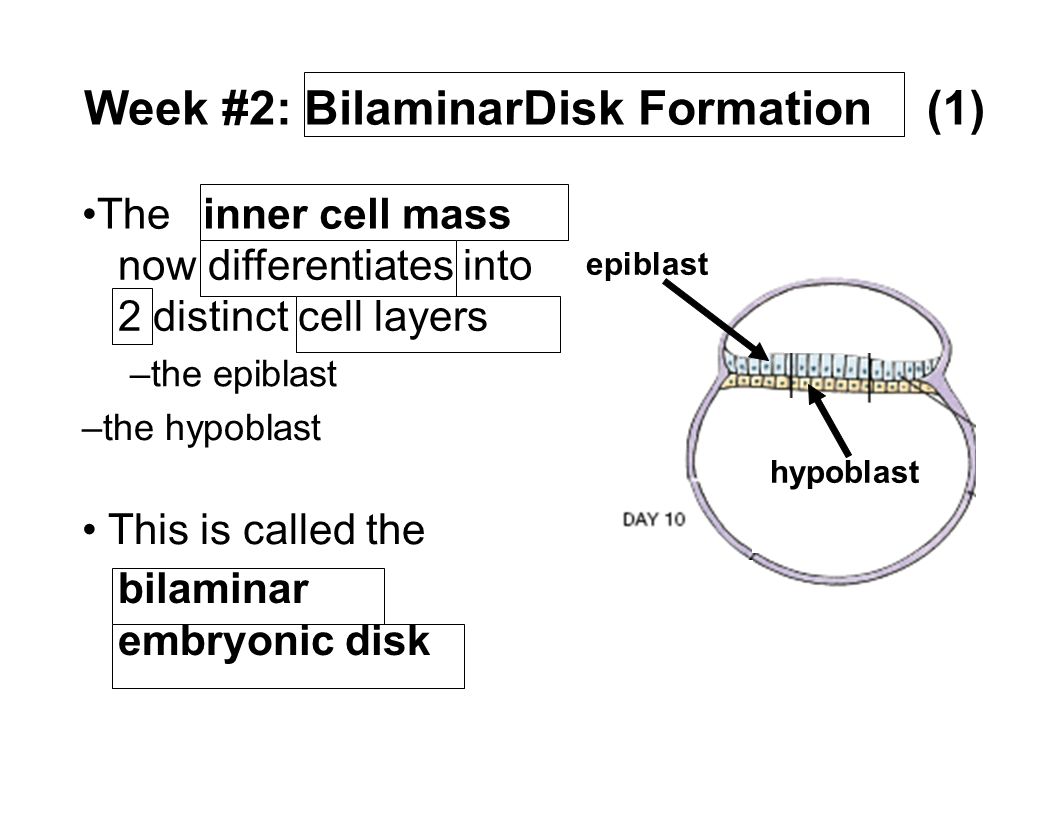 Week #2: BilaminarDisk Formation (1)

•The inner cell mass now differentiates into 2 distinct cell layers

–the epiblast

–the hypoblast

• This is called the bilaminar embryonic disk

epiblast

hypoblast

DAY 10